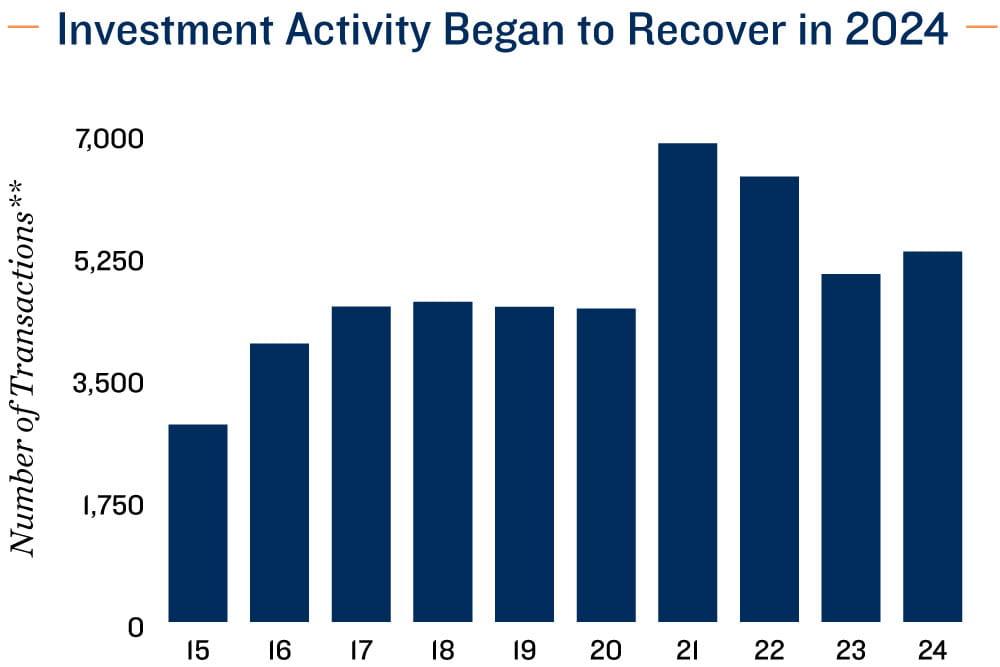 Investment Activity Began to Recover in 2024

Number of Transactions**

7,000
5,250
3,500
1,750
0

15 16 17 18 19 20 21 22 23 24